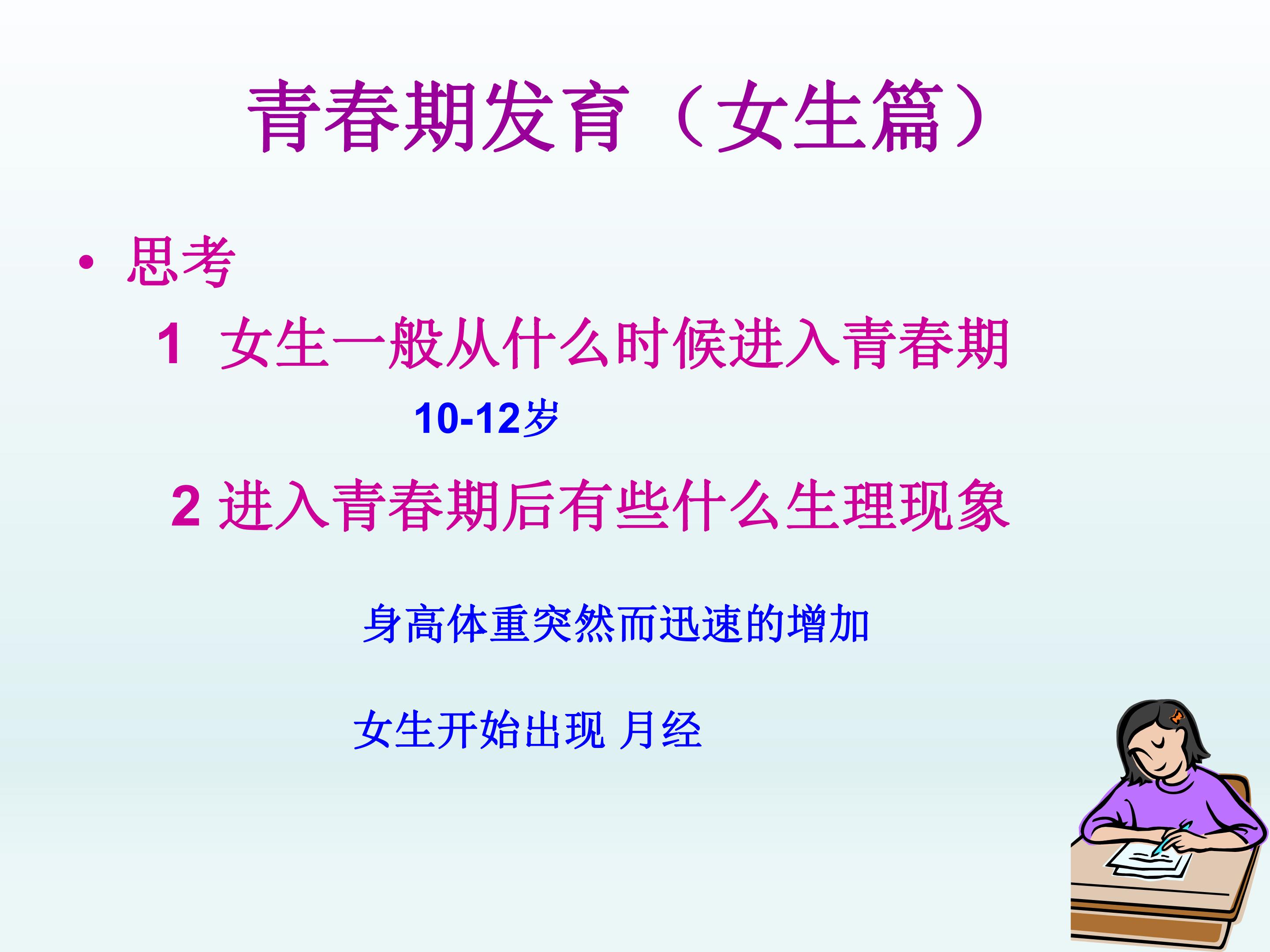 青春期发育（女生篇）

• 思考

1 女生一般从什么时候进入青春期

10-12岁

2 进入青春期后有些什么生理现象

身高体重突然而迅速的增加

女生开始出现 月经